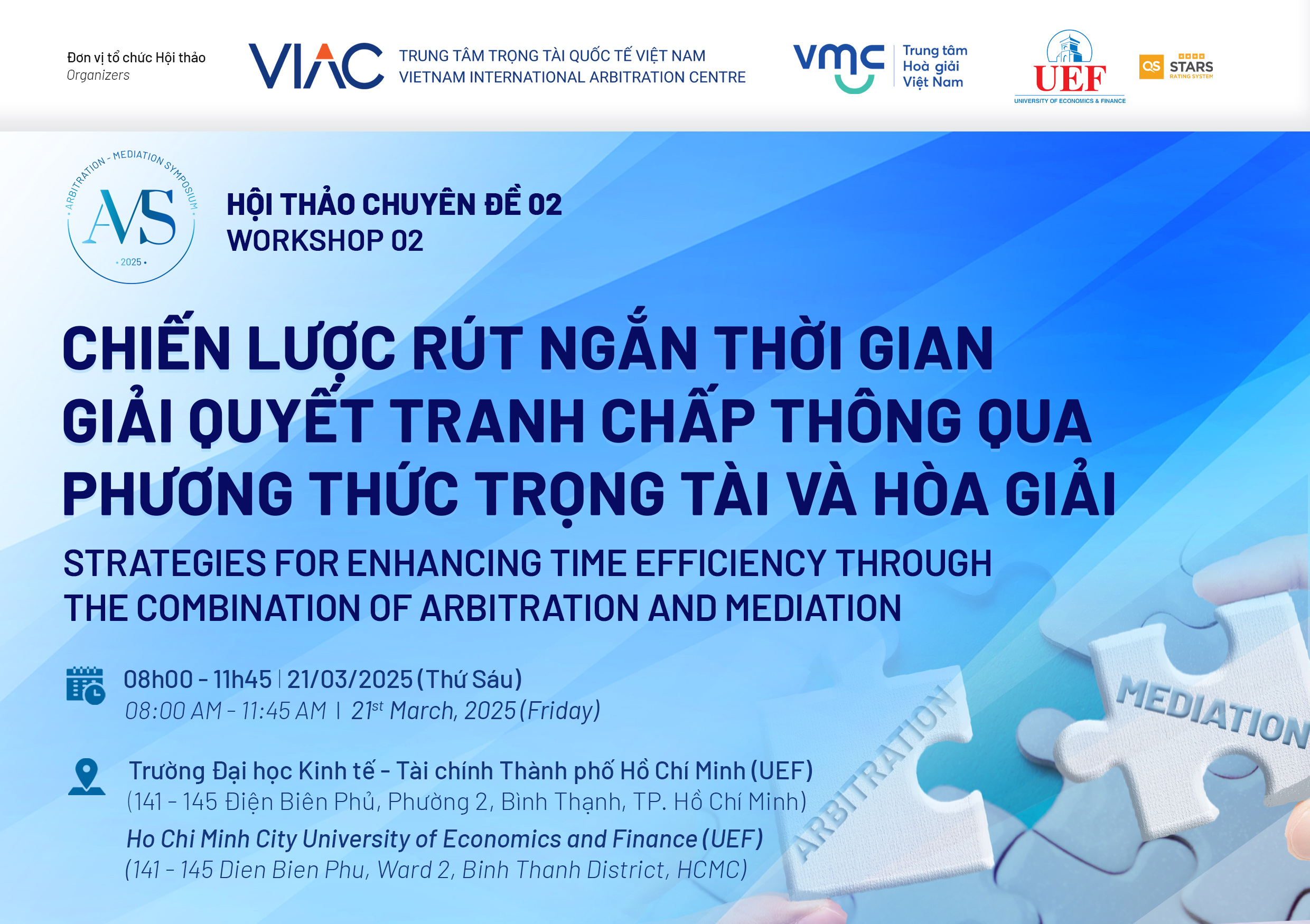 Đơn vị tổ chức Hội thảo
Organizers

VIAC TRUNG TÂM TRỌNG TÀI QUỐC TẾ VIỆT NAM
VIETNAM INTERNATIONAL ARBITRATION CENTRE

vmc Trung tâm Hoà giải Việt Nam

UEF
UNIVERSITY OF ECONOMICS & FINANCE

QS STARS RATING SYSTEM

ARBITRATION - MEDIATION SYMPOSIUM
AMS
2025

HỘI THẢO CHUYÊN ĐỀ 02
WORKSHOP 02

CHIẾN LƯỢC RÚT NGẮN THỜI GIAN GIẢI QUYẾT TRANH CHẤP THÔNG QUA PHƯƠNG THỨC TRỌNG TÀI VÀ HÒA GIẢI

STRATEGIES FOR ENHANCING TIME EFFICIENCY THROUGH THE COMBINATION OF ARBITRATION AND MEDIATION

08h00 - 11h45 | 21/03/2025 (Thứ Sáu)
08:00 AM - 11:45 AM | 21$^{st}$ March, 2025 (Friday)

Trường Đại học Kinh tế - Tài chính Thành phố Hồ Chí Minh (UEF)
(141 - 145 Điện Biên Phủ, Phường 2, Bình Thạnh, TP. Hồ Chí Minh)
Ho Chi Minh City University of Economics and Finance (UEF)
(141 - 145 Dien Bien Phu, Ward 2, Binh Thanh District, HCMC)

ARBITRATION
MEDIATION